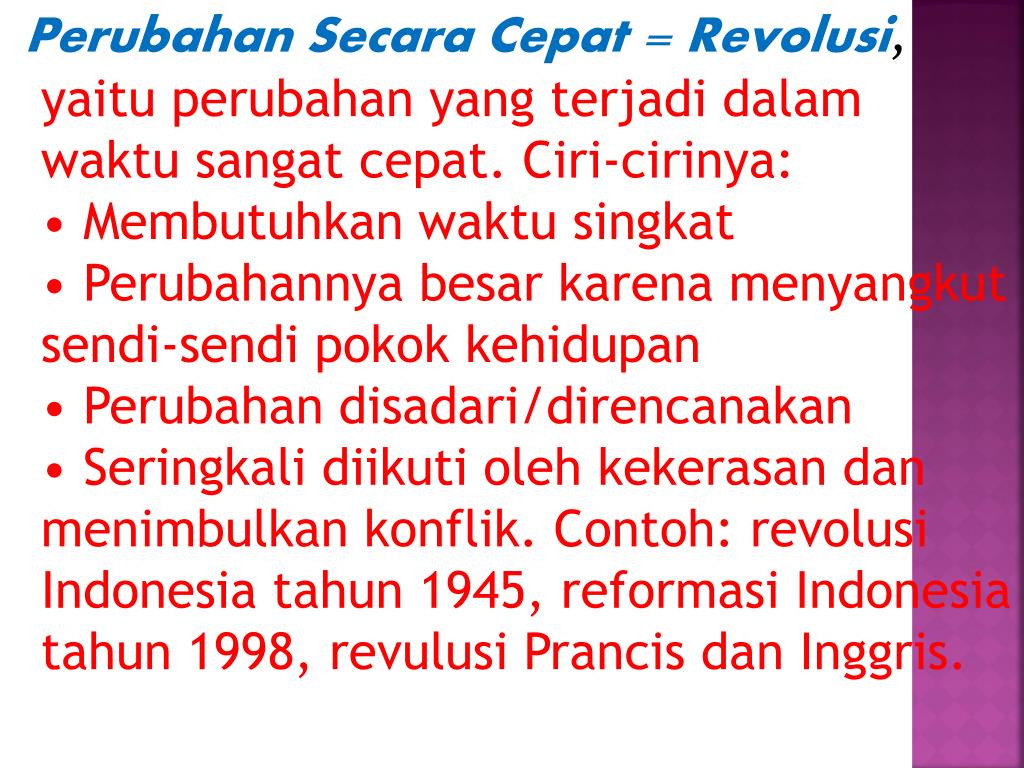 Perubahan Secara Cepat = Revolusi, yaitu perubahan yang terjadi dalam waktu sangat cepat. Ciri-cirinya:
• Membutuhkan waktu singkat
• Perubahannya besar karena menyangkut sendi-sendi pokok kehidupan
• Perubahan disadari/direncanakan
• Seringkali diikuti oleh kekerasan dan menimbulkan konflik. Contoh: revolusi Indonesia tahun 1945, reformasi Indonesia tahun 1998, revulusi Prancis dan Inggris.